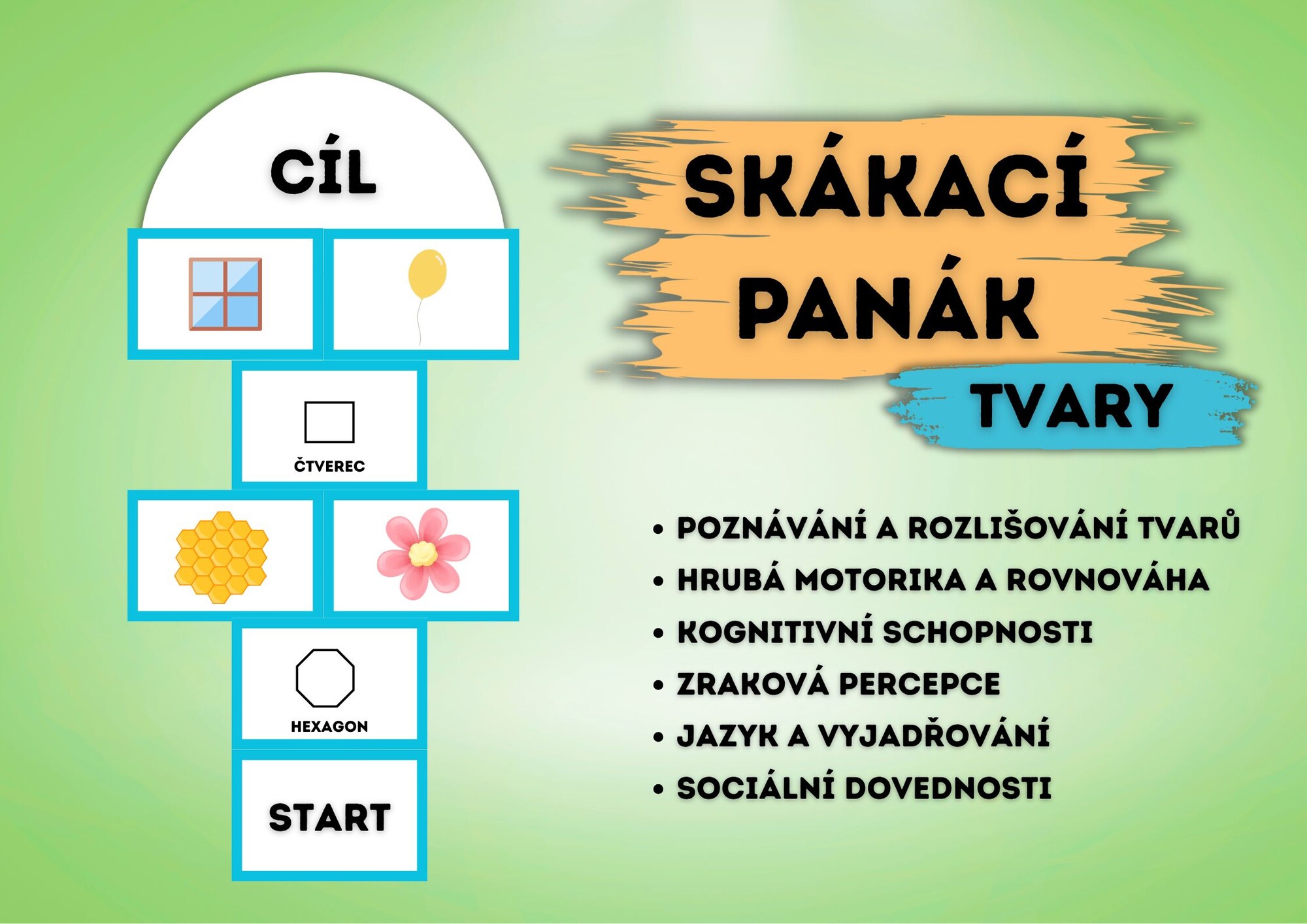 CÍL

ČTVEREC

HEXAGON

START

SKÁKACÍ PANÁK

TVARY

• POZNÁVÁNÍ A ROZLIŠOVÁNÍ TVARŮ
• HRUBÁ MOTORIKA A ROVNOVÁHA
• KOGNITIVNÍ SCHOPNOSTI
• ZRAKOVÁ PERCEPCE
• JAZYK A VYJADŘOVÁNÍ
• SOCIÁLNÍ DOVEDNOSTI